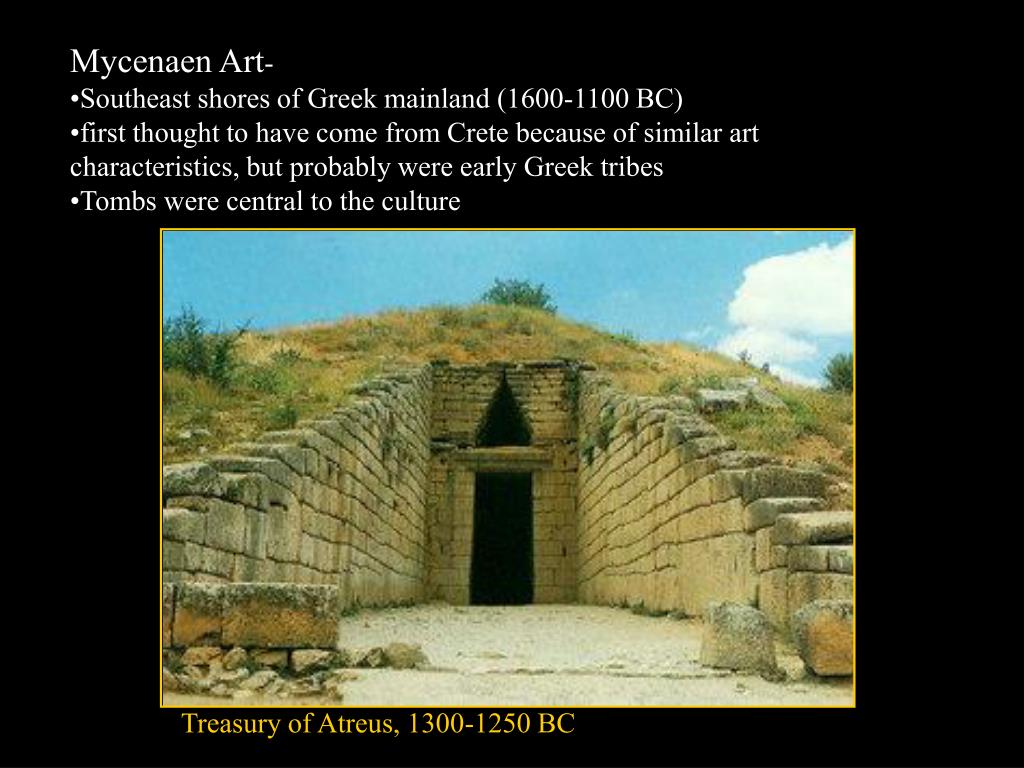 Mycenaen Art-
•Southeast shores of Greek mainland (1600-1100 BC)
•first thought to have come from Crete because of similar art characteristics, but probably were early Greek tribes
•Tombs were central to the culture

Treasury of Atreus, 1300-1250 BC